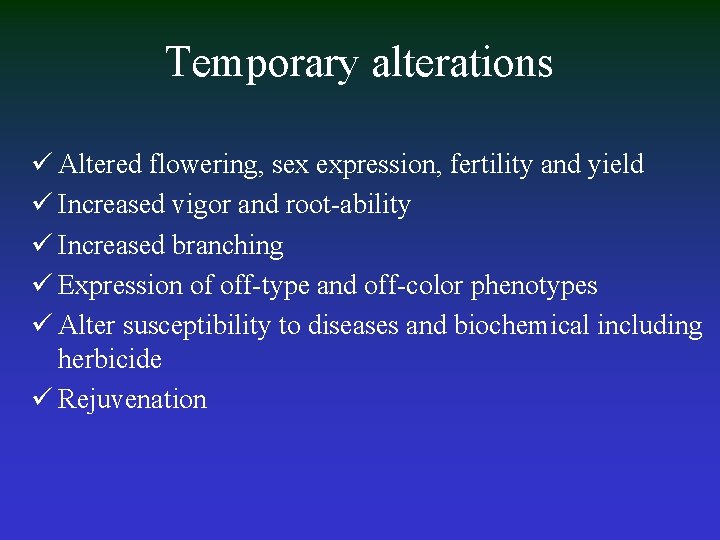 Temporary alterations

✓ Altered flowering, sex expression, fertility and yield
✓ Increased vigor and root-ability
✓ Increased branching
✓ Expression of off-type and off-color phenotypes
✓ Alter susceptibility to diseases and biochemical including herbicide
✓ Rejuvenation